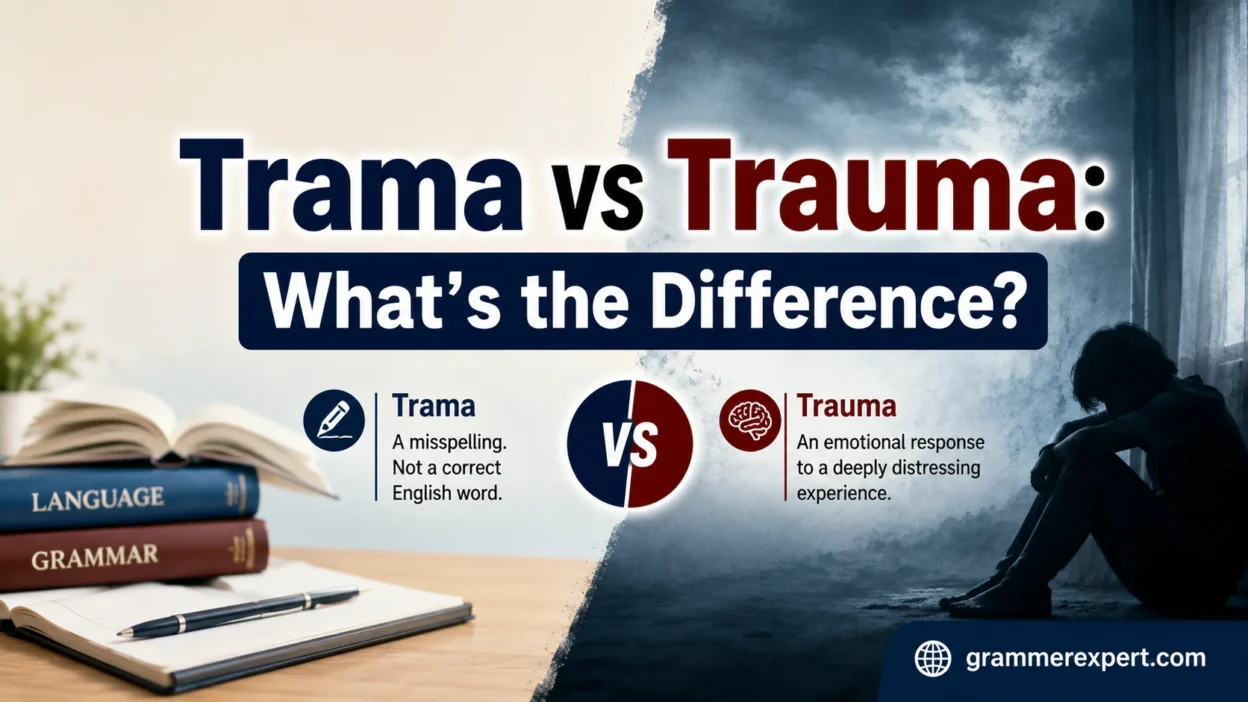 Trama vs Trauma:
What's the Difference?

Trama
A misspelling. Not a correct English word.

VS

Trauma
An emotional response to a deeply distressing experience.

LANGUAGE
GRAMMAR

grammerexpert.com